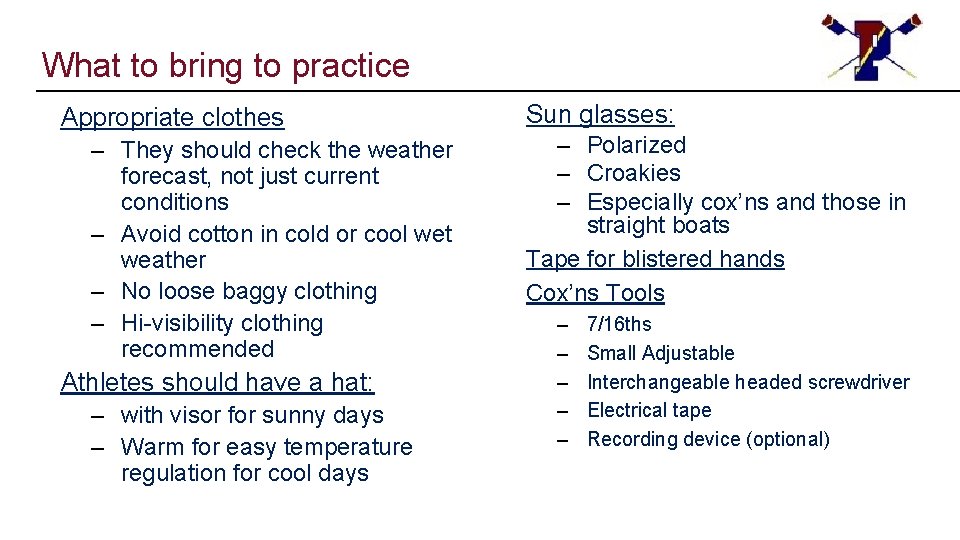 What to bring to practice

Appropriate clothes

– They should check the weather forecast, not just current conditions
– Avoid cotton in cold or cool wet weather
– No loose baggy clothing
– Hi-visibility clothing recommended

Athletes should have a hat:

– with visor for sunny days
– Warm for easy temperature regulation for cool days

Sun glasses:

– Polarized
– Croakies
– Especially cox'ns and those in straight boats

Tape for blistered hands

Cox'ns Tools

– 7/16ths
– Small Adjustable
– Interchangeable headed screwdriver
– Electrical tape
– Recording device (optional)